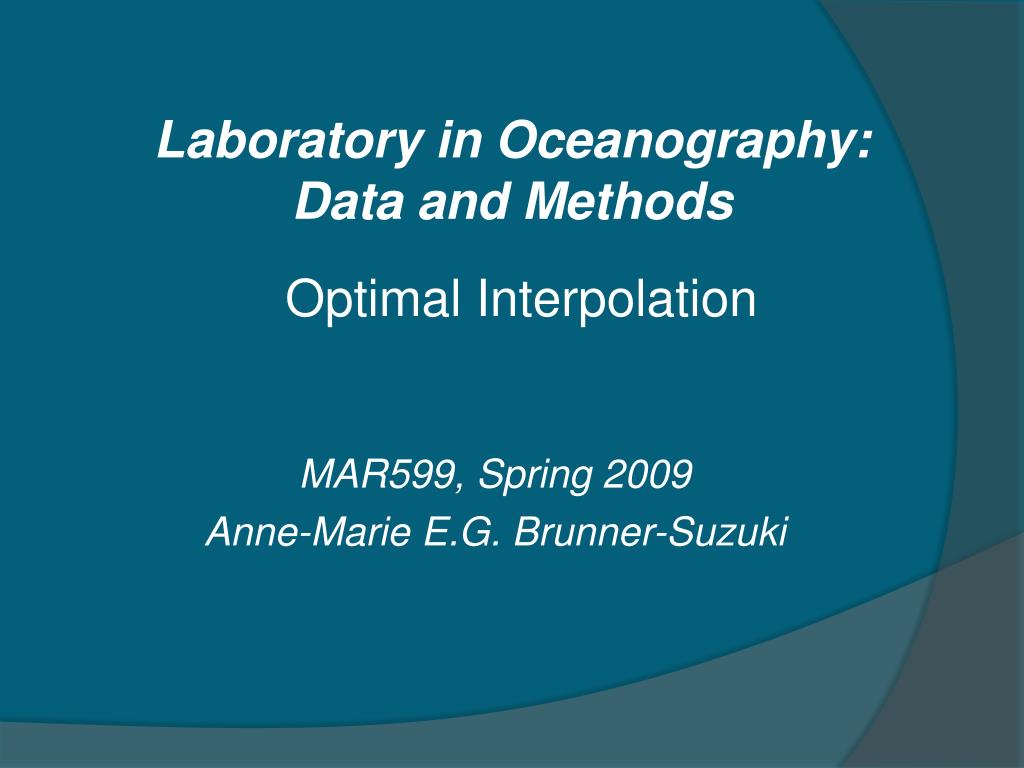 Laboratory in Oceanography: Data and Methods

Optimal Interpolation

MAR599, Spring 2009
Anne-Marie E.G. Brunner-Suzuki